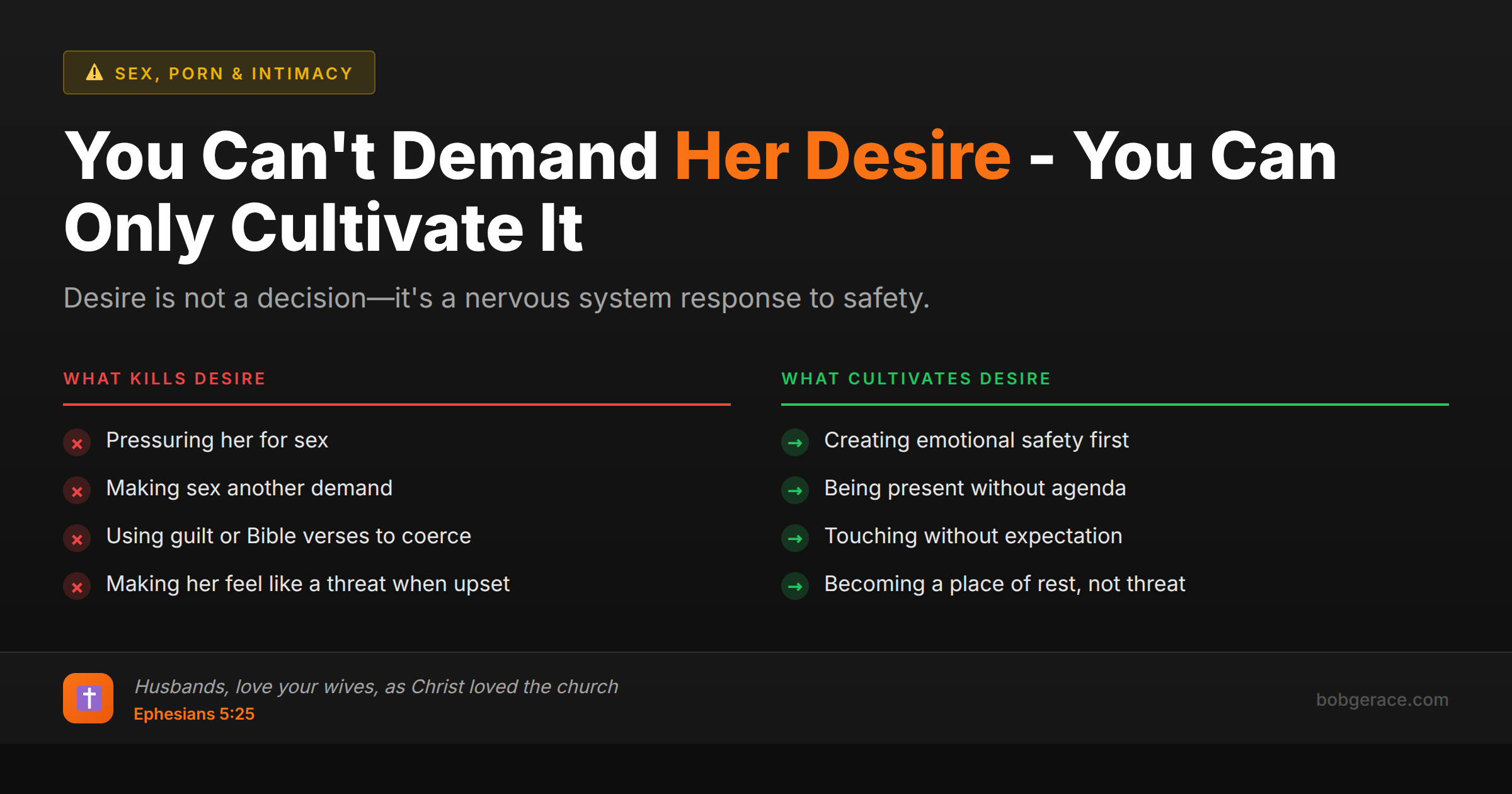 SEX, PORN & INTIMACY

You Can't Demand Her Desire - You Can Only Cultivate It

Desire is not a decision—it's a nervous system response to safety.

WHAT KILLS DESIRE

Pressuring her for sex

Making sex another demand

Using guilt or Bible verses to coerce

Making her feel like a threat when upset

WHAT CULTIVATES DESIRE

Creating emotional safety first

Being present without agenda

Touching without expectation

Becoming a place of rest, not threat

Husbands, love your wives, as Christ loved the church
Ephesians 5:25

bobgerace.com